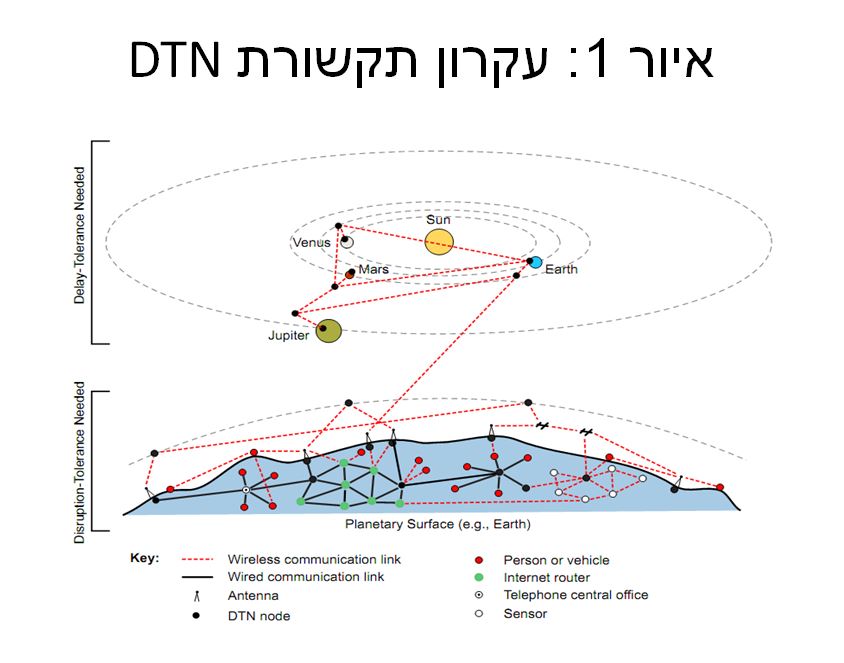 איור 1: עקרון תקשורת DTN

Delay-Tolerance Needed

Sun
Venus
Mars
Earth
Jupiter

Disruption-Tolerance Needed

Planetary Surface (e.g., Earth)

Key:
Wireless communication link
Wired communication link
Antenna
DTN node
Person or vehicle
Internet router
Telephone central office
Sensor